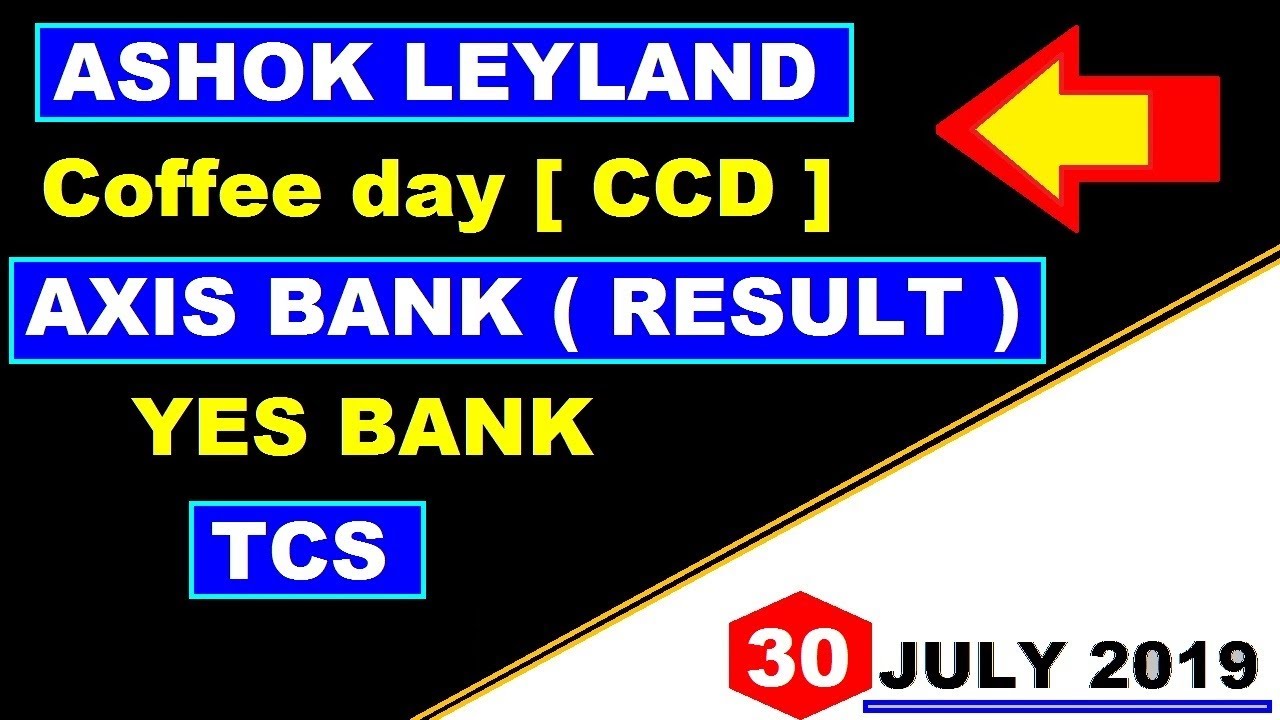 ASHOK LEYLAND

Coffee day [ CCD ]

AXIS BANK ( RESULT )

YES BANK

TCS

30 JULY 2019